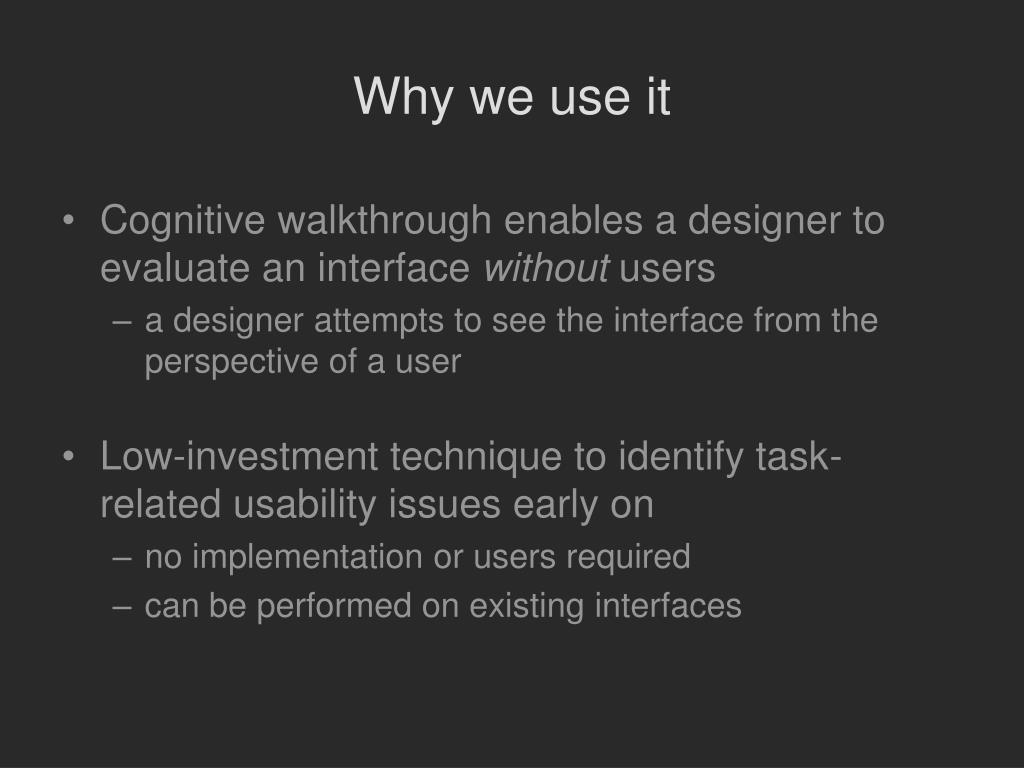 Why we use it

• Cognitive walkthrough enables a designer to evaluate an interface without users
– a designer attempts to see the interface from the perspective of a user

• Low-investment technique to identify task-related usability issues early on
– no implementation or users required
– can be performed on existing interfaces